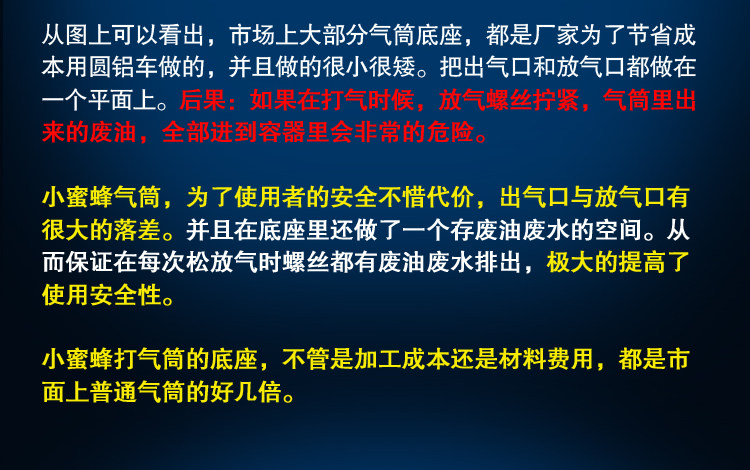 从图上可以看出，市场上大部分气筒底座，都是厂家为了节省成本用圆铝车做的，并且做的很小很矮。把出气口和放气口都做在一个平面上。后果：如果在打气时候，放气螺丝拧紧，气筒里出来的废油，全部进到容器里会非常的危险。

小蜜蜂气筒，为了使用者的安全不惜代价，出气口与放气口有很大的落差。并且在底座里还做了一个存废油废水的空间。从而保证在每次松放气时螺丝都有废油废水排出，极大的提高了使用安全性。

小蜜蜂打气筒的底座，不管是加工成本还是材料费用，都是市面上普通气筒的好几倍。